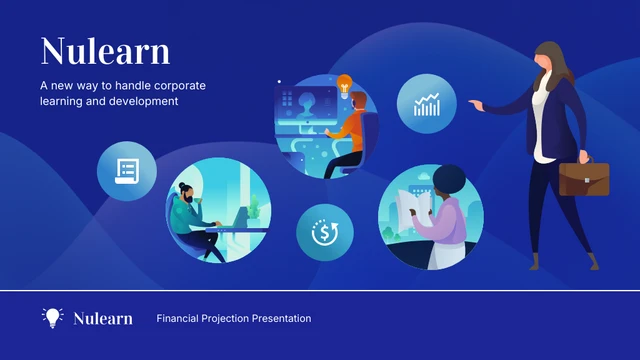 Nulearn

A new way to handle corporate learning and development

Nulearn

Financial Projection Presentation